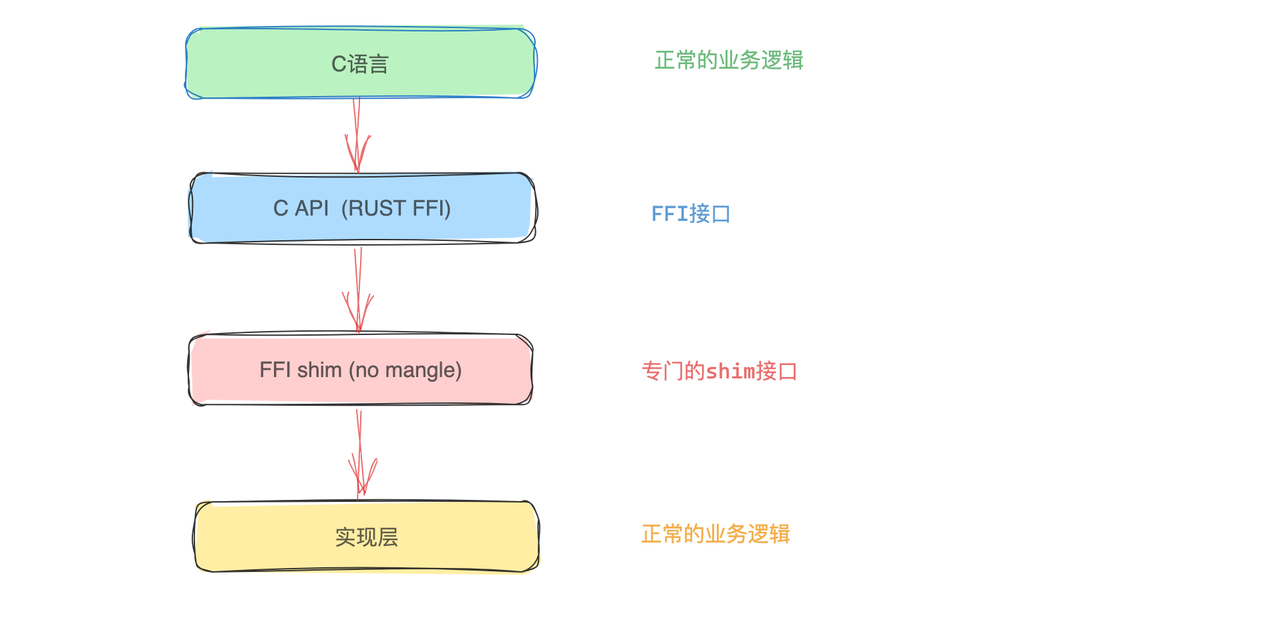 C语言

正常的业务逻辑

C API (RUST FFI)

FFI接口

FFI shim (no mangle)

专门的shim接口

实现层

正常的业务逻辑